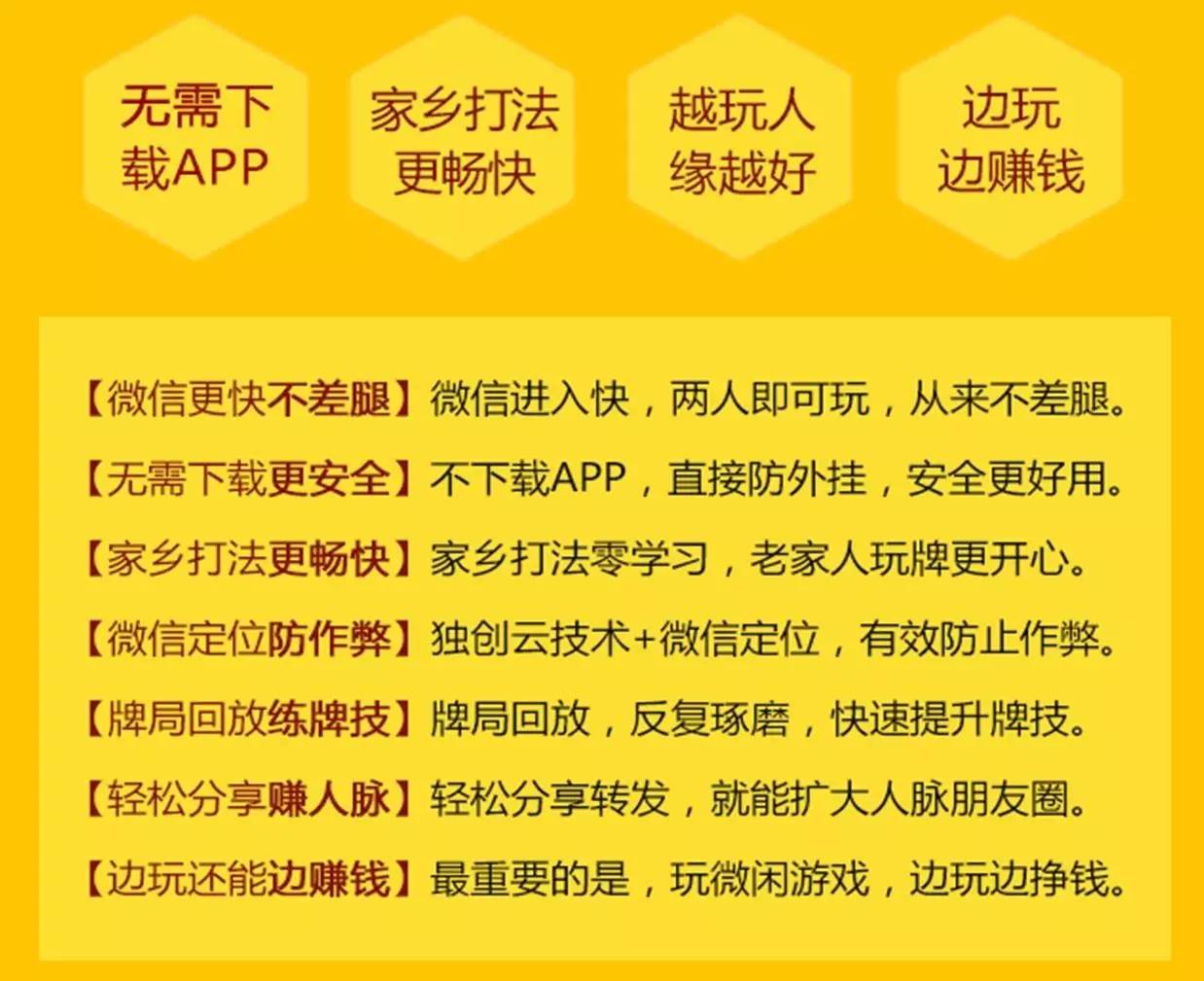 无需下载APP

家乡打法更畅快

越玩人缘越好

边玩边赚钱

【微信更快不差腿】微信进入快，两人即可玩，从来不差腿。

【无需下载更安全】不下载APP，直接防外挂，安全更好用。

【家乡打法更畅快】家乡打法零学习，老家人玩牌更开心。

【微信定位防作弊】独创云技术+微信定位，有效防止作弊。

【牌局回放练牌技】牌局回放，反复琢磨，快速提升牌技。

【轻松分享赚人脉】轻松分享转发，就能扩大人脉朋友圈。

【边玩还能边赚钱】最重要的是，玩微闲游戏，边玩边挣钱。